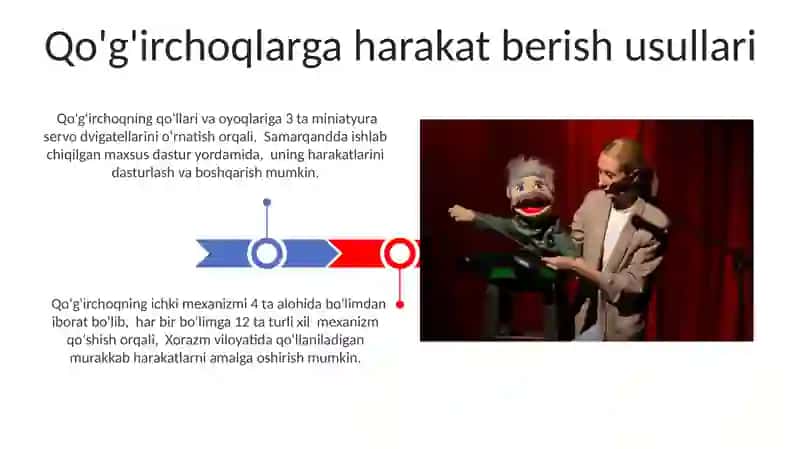 Qo'g'irchoqlarga harakat berish usullari

Qo'g'irchoqning qo'llari va oyoqlariga 3 ta miniatyura servo dvigatellarini o'rnatish orqali, Samarqandda ishlab chiqilgan maxsus dastur yordamida, uning harakatlarini dasturlash va boshqarish mumkin.

Qo'g'irchoqning ichki mexanizmi 4 ta alohida bo'limdan iborat bo'lib, har bir bo'limga 12 ta turli xil mexanizm qo'shish orqali, Xorazm viloyatida qo'llaniladigan murakkab harakatlarni amalga oshirish mumkin.